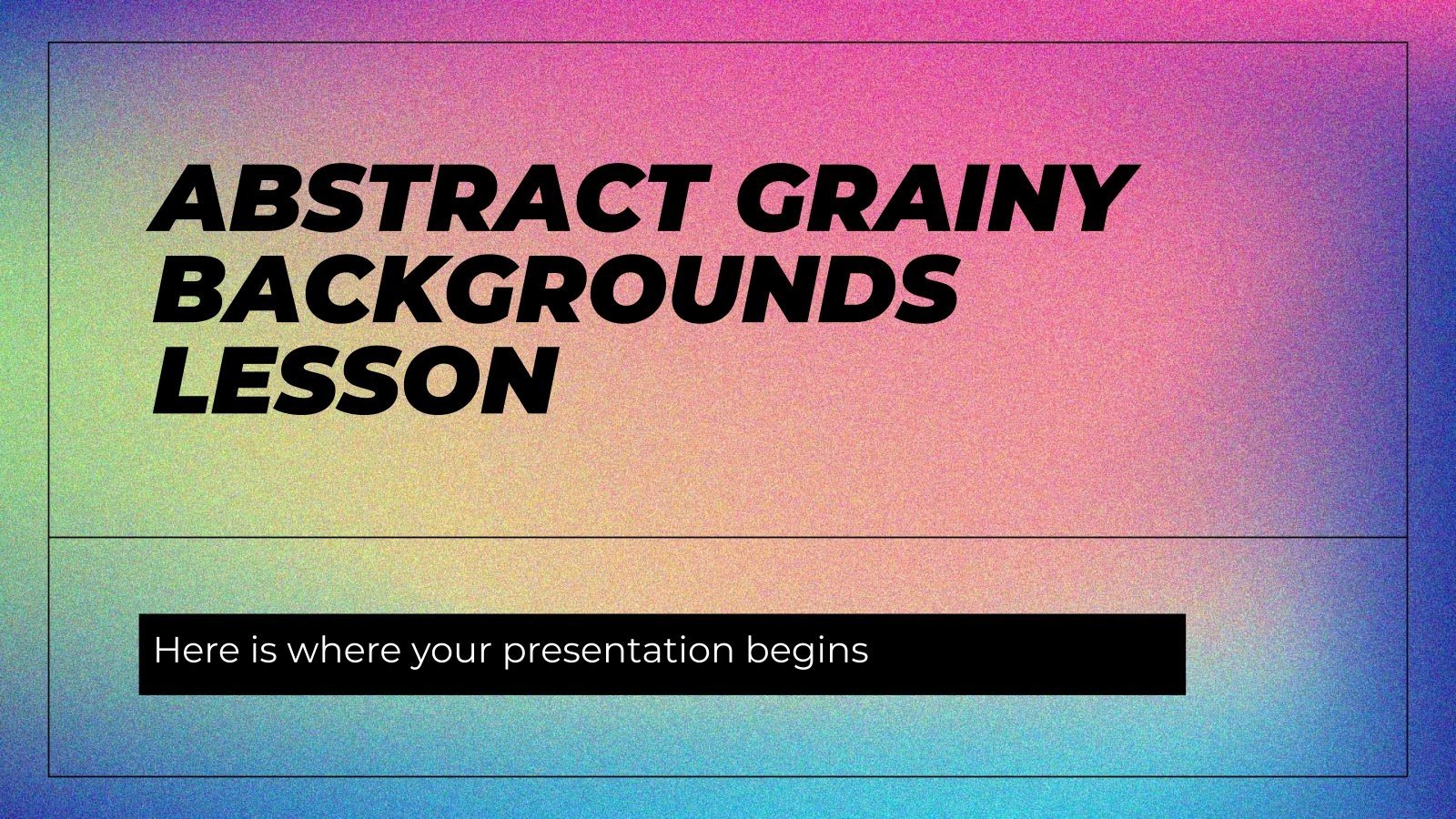 ABSTRACT GRAINY BACKGROUNDS LESSON

Here is where your presentation begins